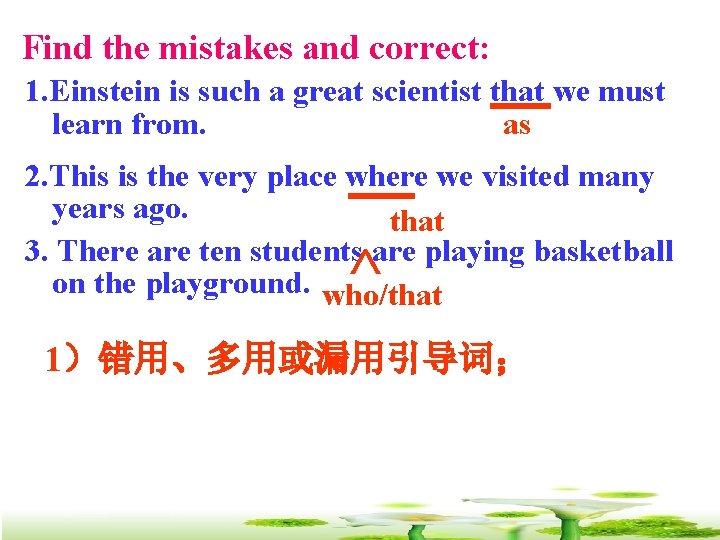 Find the mistakes and correct:

1.Einstein is such a great scientist that we must learn from.
as

2.This is the very place where we visited many years ago.
that

3. There are ten students are playing basketball on the playground.
who/that

1）错用、多用或漏用引导词；